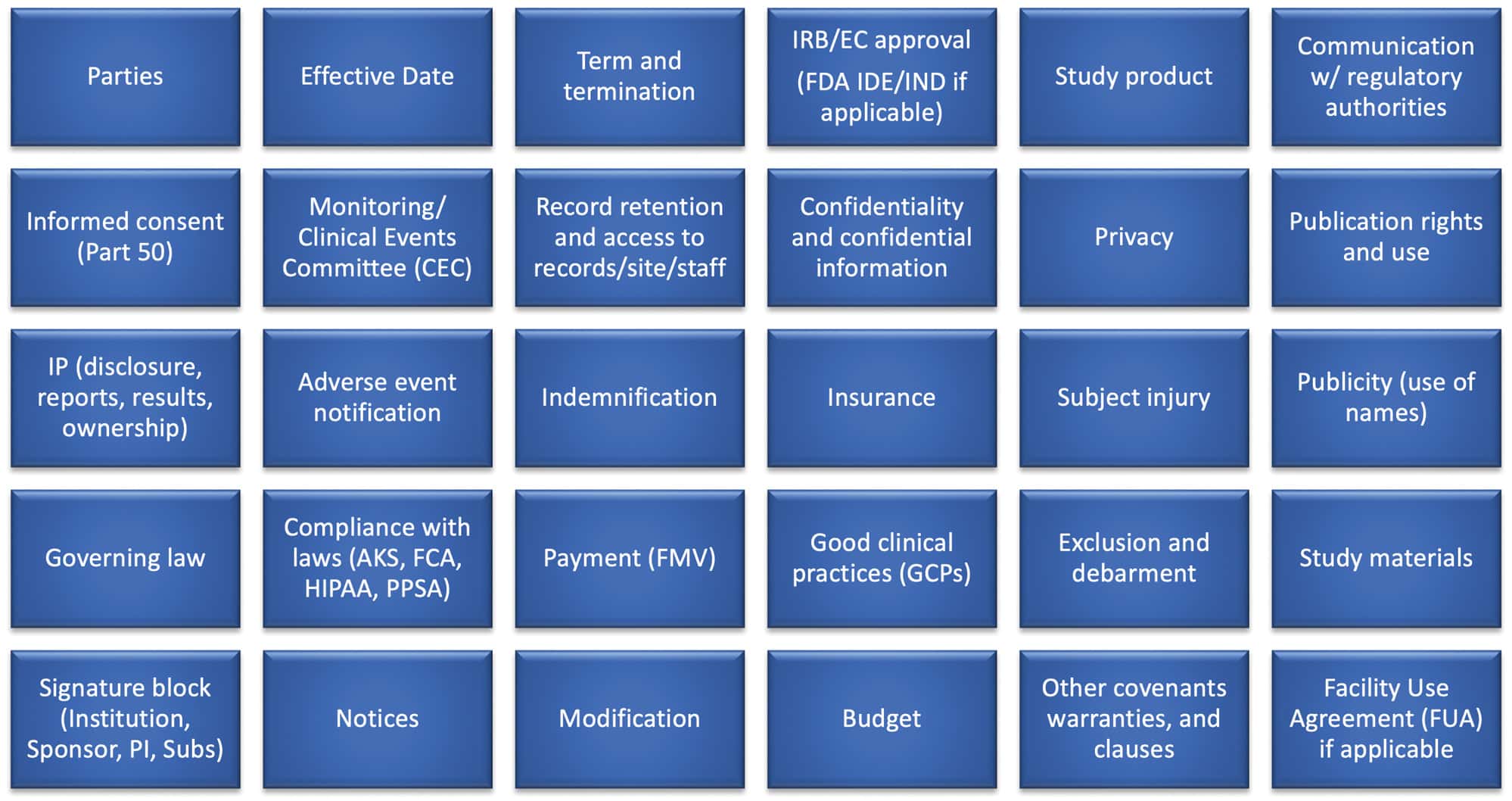 Parties

Effective Date

Term and termination

IRB/EC approval (FDA IDE/IND if applicable)

Study product

Communication w/ regulatory authorities

Informed consent (Part 50)

Monitoring/ Clinical Events Committee (CEC)

Record retention and access to records/site/staff

Confidentiality and confidential information

Privacy

Publication rights and use

IP (disclosure, reports, results, ownership)

Adverse event notification

Indemnification

Insurance

Subject injury

Publicity (use of names)

Governing law

Compliance with laws (AKS, FCA, HIPAA, PPSA)

Payment (FMV)

Good clinical practices (GCPs)

Exclusion and debarment

Study materials

Signature block (Institution, Sponsor, PI, Subs)

Notices

Modification

Budget

Other covenants warranties, and clauses

Facility Use Agreement (FUA) if applicable